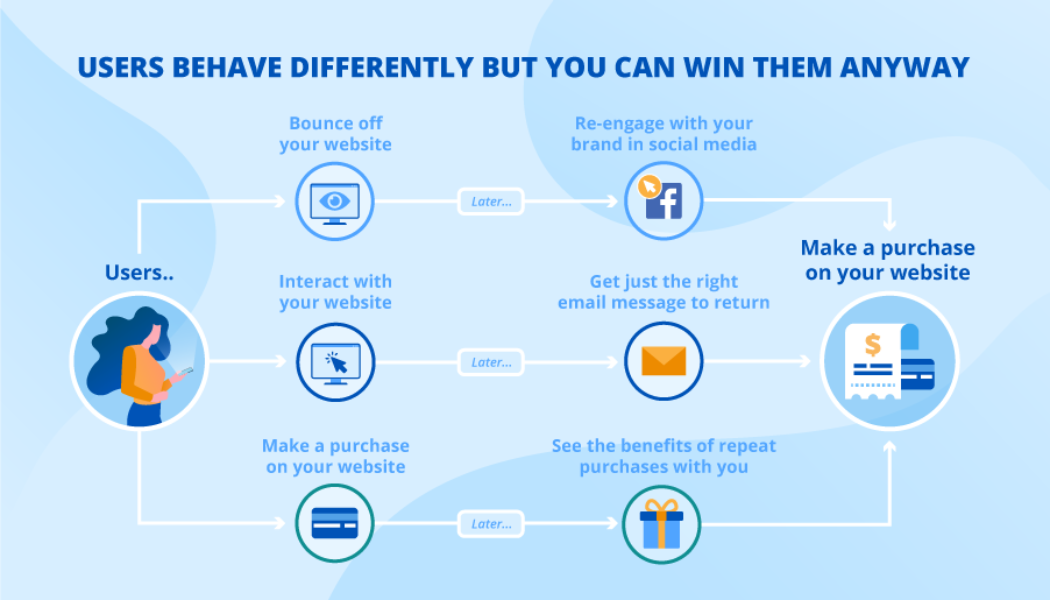 USERS BEHAVE DIFFERENTLY BUT YOU CAN WIN THEM ANYWAY

Users..

Bounce off your website

Later...

Re-engage with your brand in social media

Interact with your website

Later...

Get just the right email message to return

Make a purchase on your website

Later...

See the benefits of repeat purchases with you

Make a purchase on your website